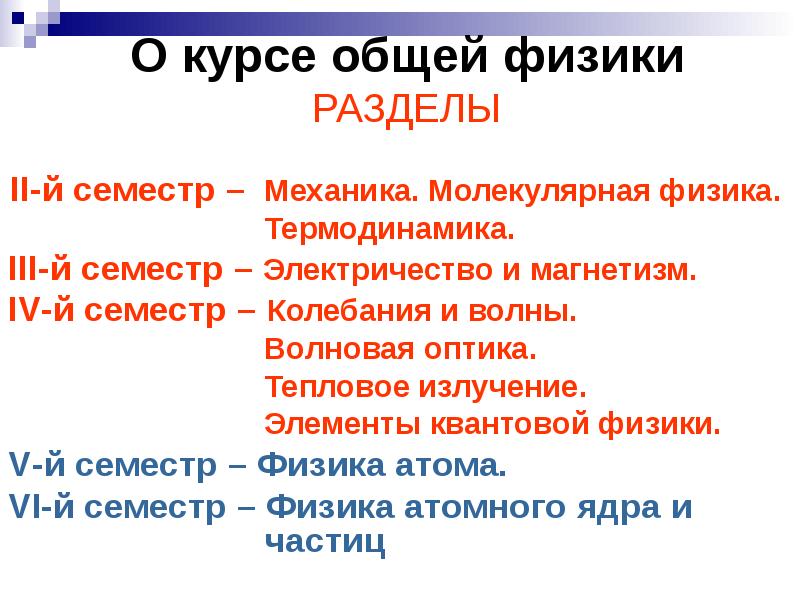 О курсе общей физики
РАЗДЕЛЫ

II-й семестр – Механика. Молекулярная физика. Термодинамика.
III-й семестр – Электричество и магнетизм.
IV-й семестр – Колебания и волны. Волновая оптика. Тепловое излучение. Элементы квантовой физики.
V-й семестр – Физика атома.
VI-й семестр – Физика атомного ядра и частиц